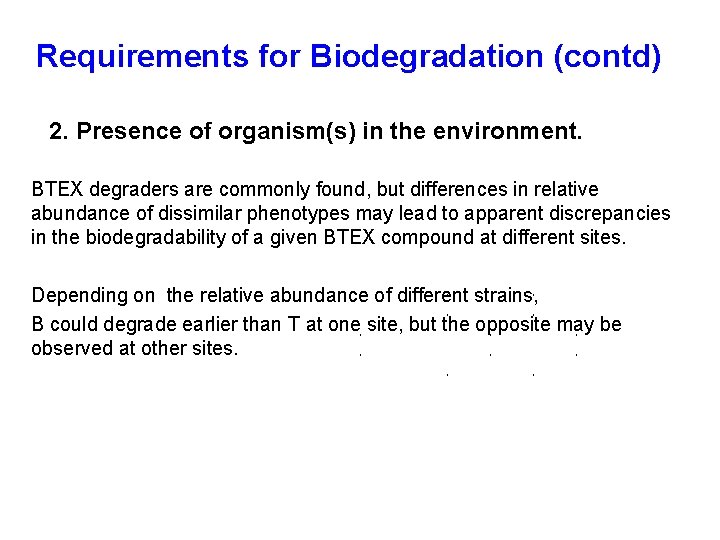 Requirements for Biodegradation (contd)

2. Presence of organism(s) in the environment.

BTEX degraders are commonly found, but differences in relative abundance of dissimilar phenotypes may lead to apparent discrepancies in the biodegradability of a given BTEX compound at different sites.

Depending on the relative abundance of different strains,

B could degrade earlier than T at one site, but the opposite may be observed at other sites.